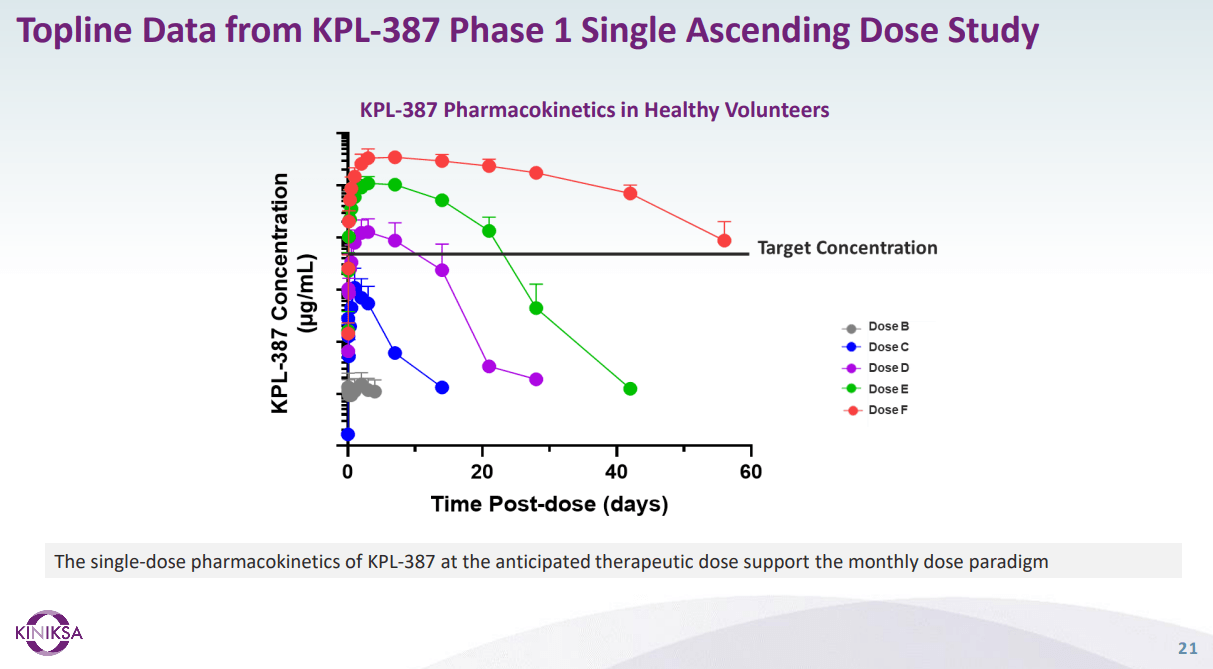 Topline Data from KPL-387 Phase 1 Single Ascending Dose Study

KPL-387 Pharmacokinetics in Healthy Volunteers

KPL-387 Concentration (µg/mL)

Target Concentration

Dose B
Dose C
Dose D
Dose E
Dose F

0
20
40
60

Time Post-dose (days)

The single-dose pharmacokinetics of KPL-387 at the anticipated therapeutic dose support the monthly dose paradigm

KINIKSA

21